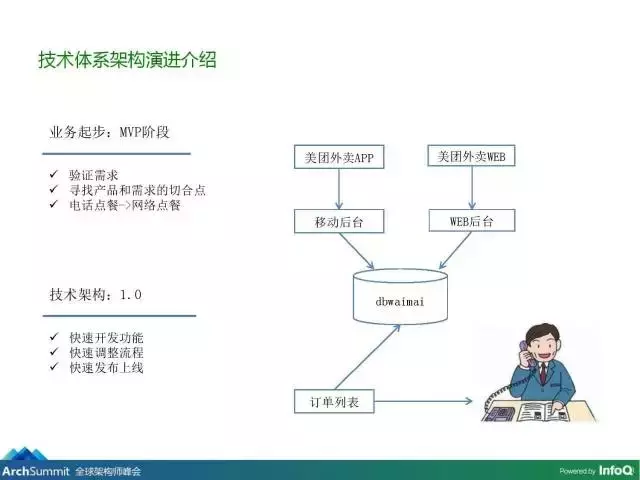 技术体系架构演进介绍

业务起步：MVP阶段

✓ 验证需求
✓ 寻找产品和需求的切合点
✓ 电话点餐->网络点餐

技术架构：1.0

✓ 快速开发功能
✓ 快速调整流程
✓ 快速发布上线

美团外卖APP

美团外卖WEB

移动后台

WEB后台

dbwaimai

订单列表

ArchSummit 全球架构师峰会

Powered by InfoQ